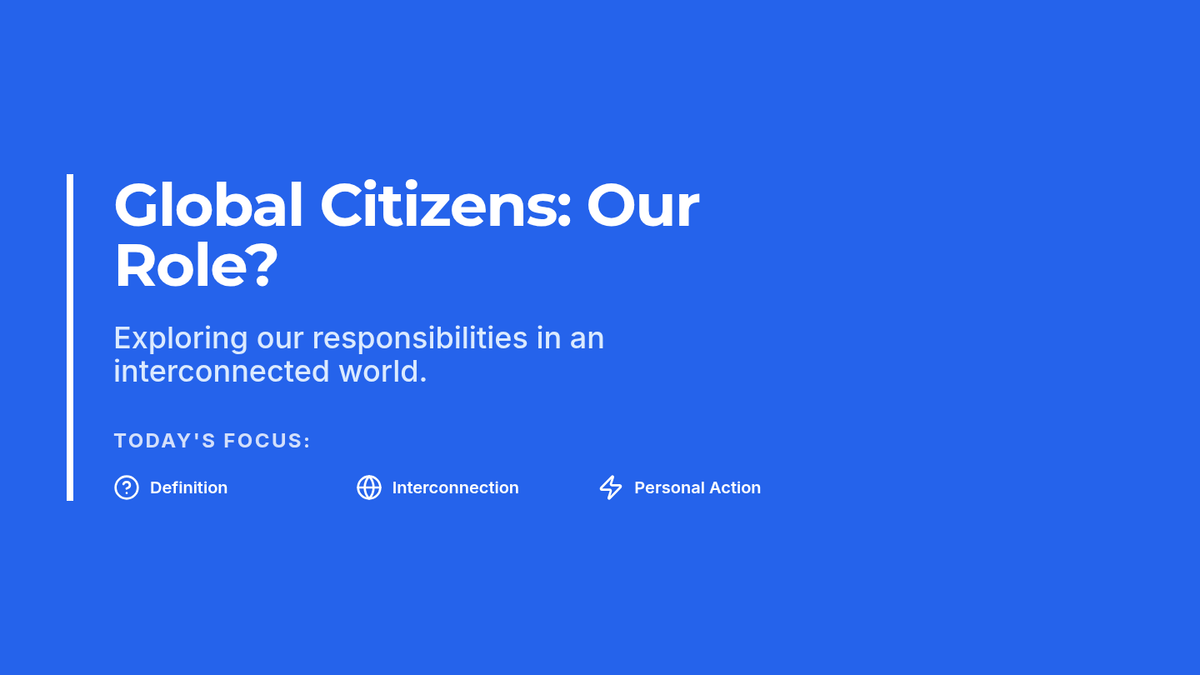 Global Citizens: Our Role?

Exploring our responsibilities in an interconnected world.

TODAY'S FOCUS:

Definition

Interconnection

Personal Action